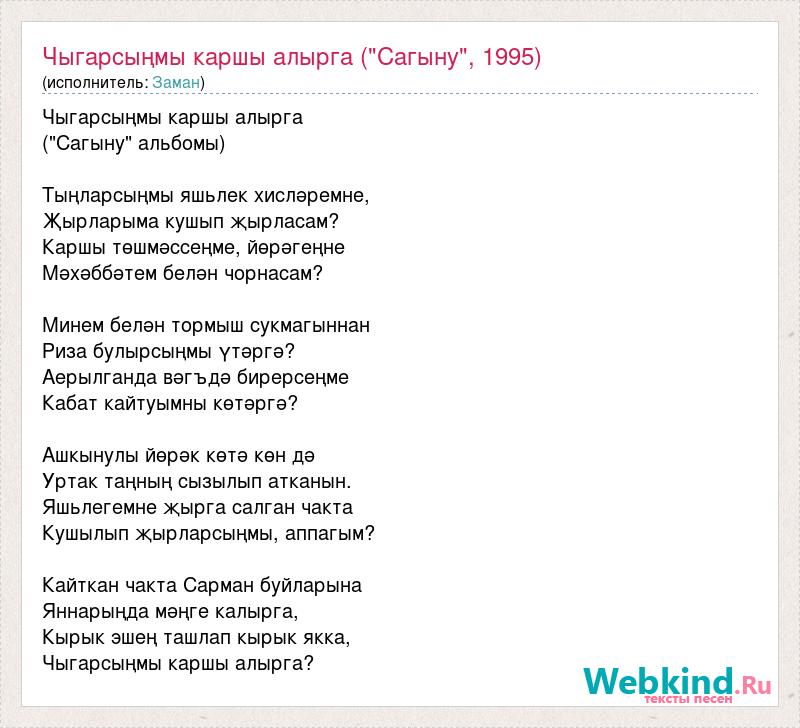 Чыгарсыңмы каршы алырга ("Сагыну", 1995)
(исполнитель: Заман)

Чыгарсыңмы каршы алырга
("Сагыну" альбомы)

Тыңларсыңмы яшьлек хисләремне,
Җырларыма кушып җырласам?
Каршы төшмәссеңме, йөрәгеңне
Мәхәббәтем белән чорнасам?

Минем белән тормыш сукмагыннан
Риза булырсыңмы үтәргә?
Аерылганда вәгъдә бирерсеңме
Кабат кайтуымны көтәргә?

Ашкынулы йөрәк көтә көн дә
Уртак таңның сызылып атканын.
Яшьлегемне җырга салган чакта
Кушылып җырларсыңмы, аппагым?

Кайткан чакта Сарман буйларына
Яннарыңда мәңге калырга,
Кырык эшең ташлап кырык якка,
Чыгарсыңмы каршы алырга?

Webkind.Ru
тексты песен